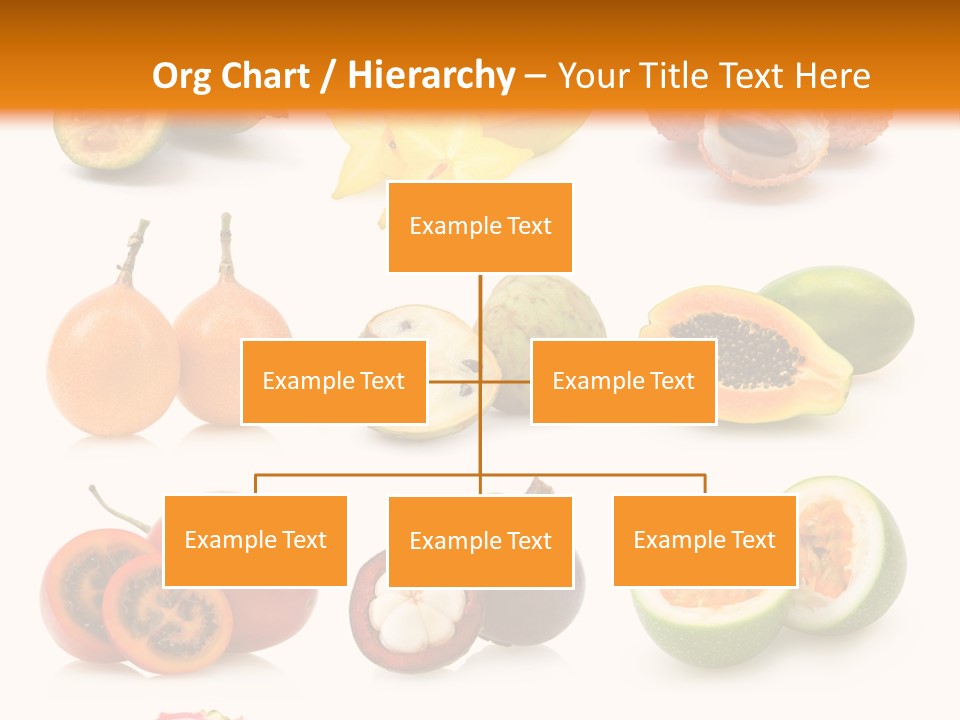 Org Chart / Hierarchy – Your Title Text Here

Example Text

Example Text

Example Text

Example Text

Example Text

Example Text